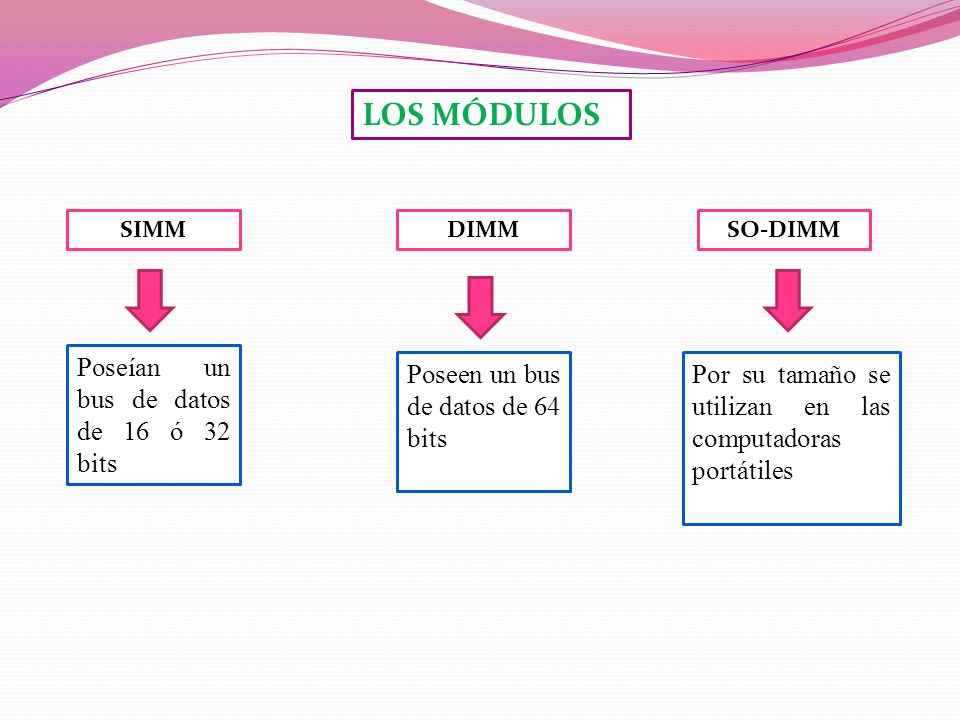 LOS MÓDULOS

SIMM

Poseían un bus de datos de 16 ó 32 bits

DIMM

Poseen un bus de datos de 64 bits

SO-DIMM

Por su tamaño se utilizan en las computadoras portátiles